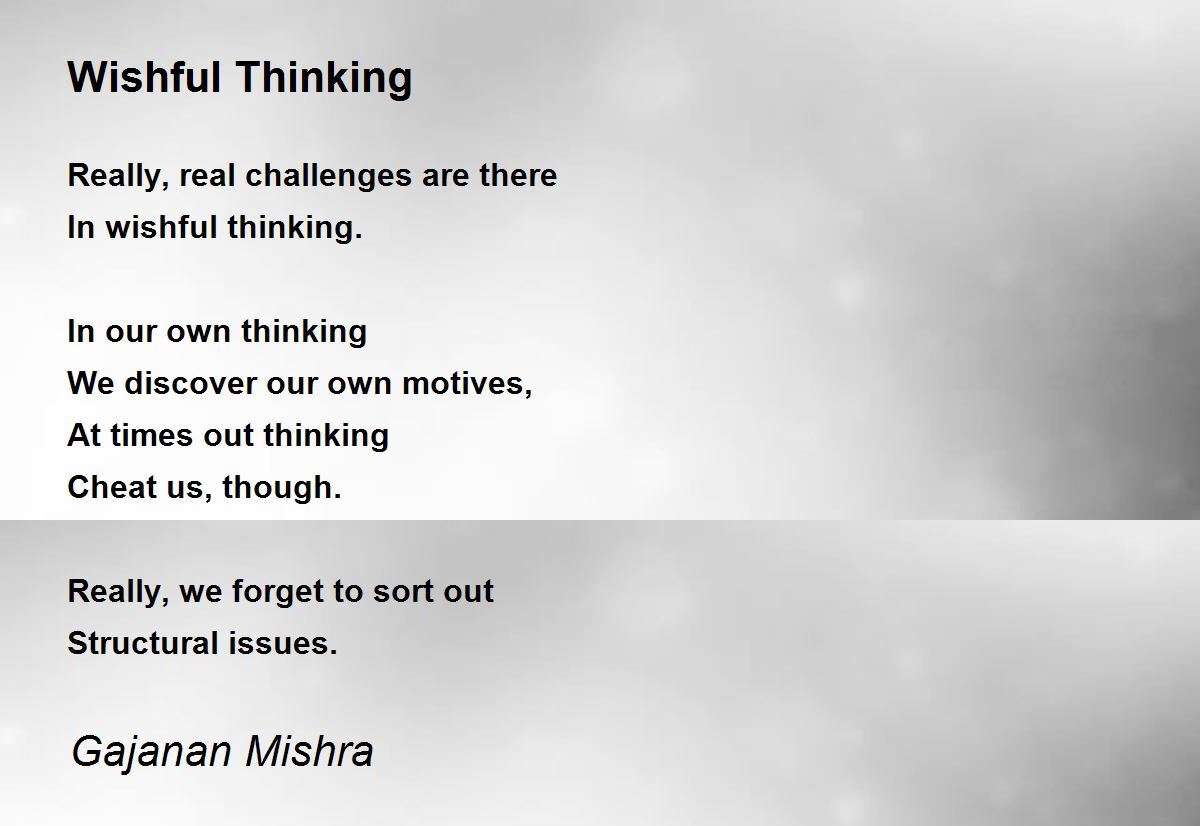 Wishful Thinking

Really, real challenges are there
In wishful thinking.

In our own thinking
We discover our own motives,
At times out thinking
Cheat us, though.

Really, we forget to sort out
Structural issues.

Gajanan Mishra